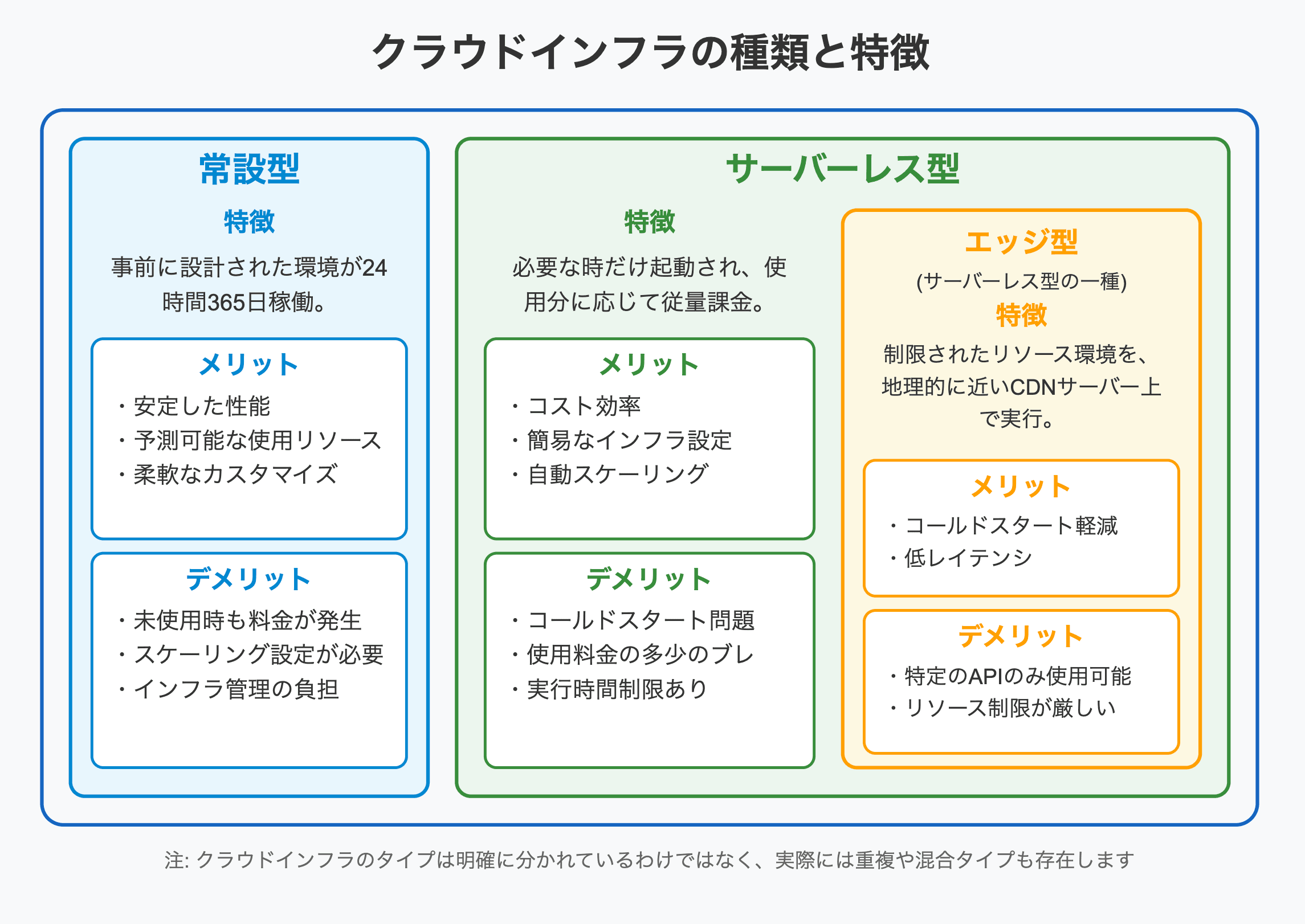 クラウドインフラの種類と特徴

常設型

特徴

事前に設計された環境が24時間365日稼働。

メリット

・安定した性能
・予測可能な使用リソース
・柔軟なカスタマイズ

デメリット

・未使用時も料金が発生
・スケーリング設定が必要
・インフラ管理の負担

サーバーレス型

特徴

必要な時だけ起動され、使用分に応じて従量課金。

メリット

・コスト効率
・簡易なインフラ設定
・自動スケーリング

デメリット

・コールドスタート問題
・使用料金の多少のブレ
・実行時間制限あり

エッジ型

(サーバーレス型の一種)

特徴

制限されたリソース環境を、地理的に近いCDNサーバー上で実行。

メリット

・コールドスタート軽減
・低レイテンシ

デメリット

・特定のAPIのみ使用可能
・リソース制限が厳しい

注: クラウドインフラのタイプは明確に分かれているわけではなく、実際には重複や混合タイプも存在します